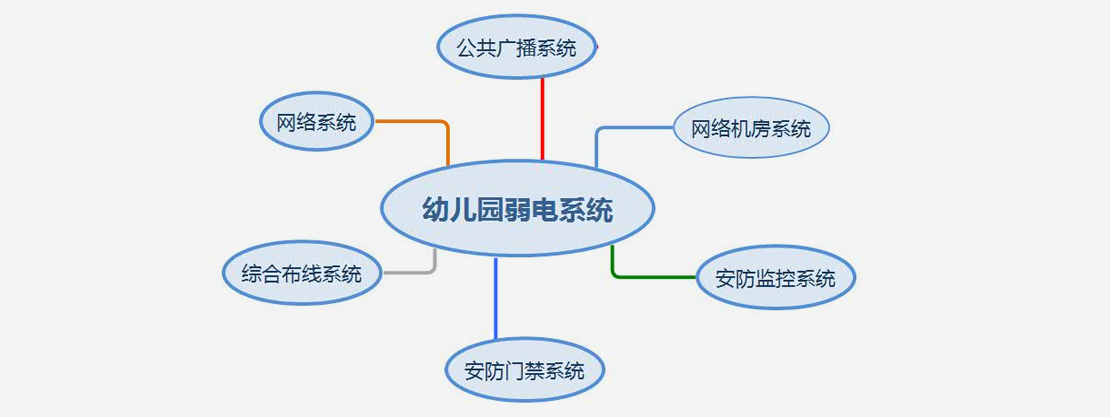 公共广播系统

网络系统

网络机房系统

幼儿园弱电系统

综合布线系统

安防监控系统

安防门禁系统